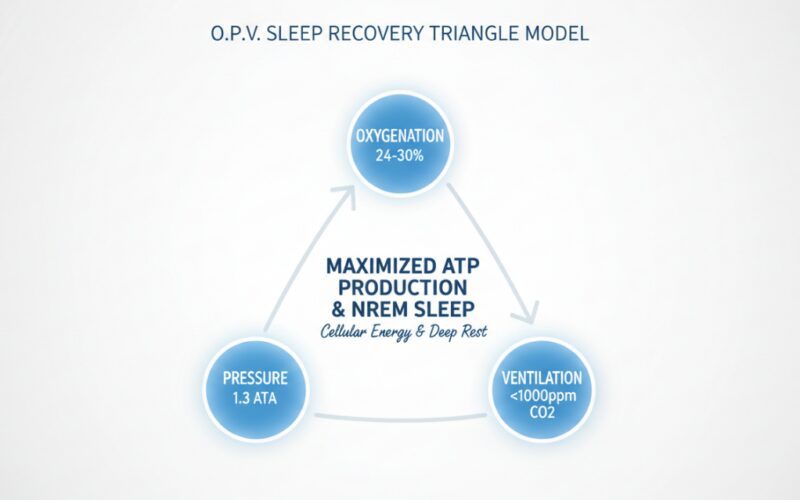 O.P.V. SLEEP RECOVERY TRIANGLE MODEL

OXYGENATION
24-30%

MAXIMIZED ATP PRODUCTION & NREM SLEEP
Cellular Energy & Deep Rest

PRESSURE
1.3 ATA

VENTILATION
<1000ppm
CO2